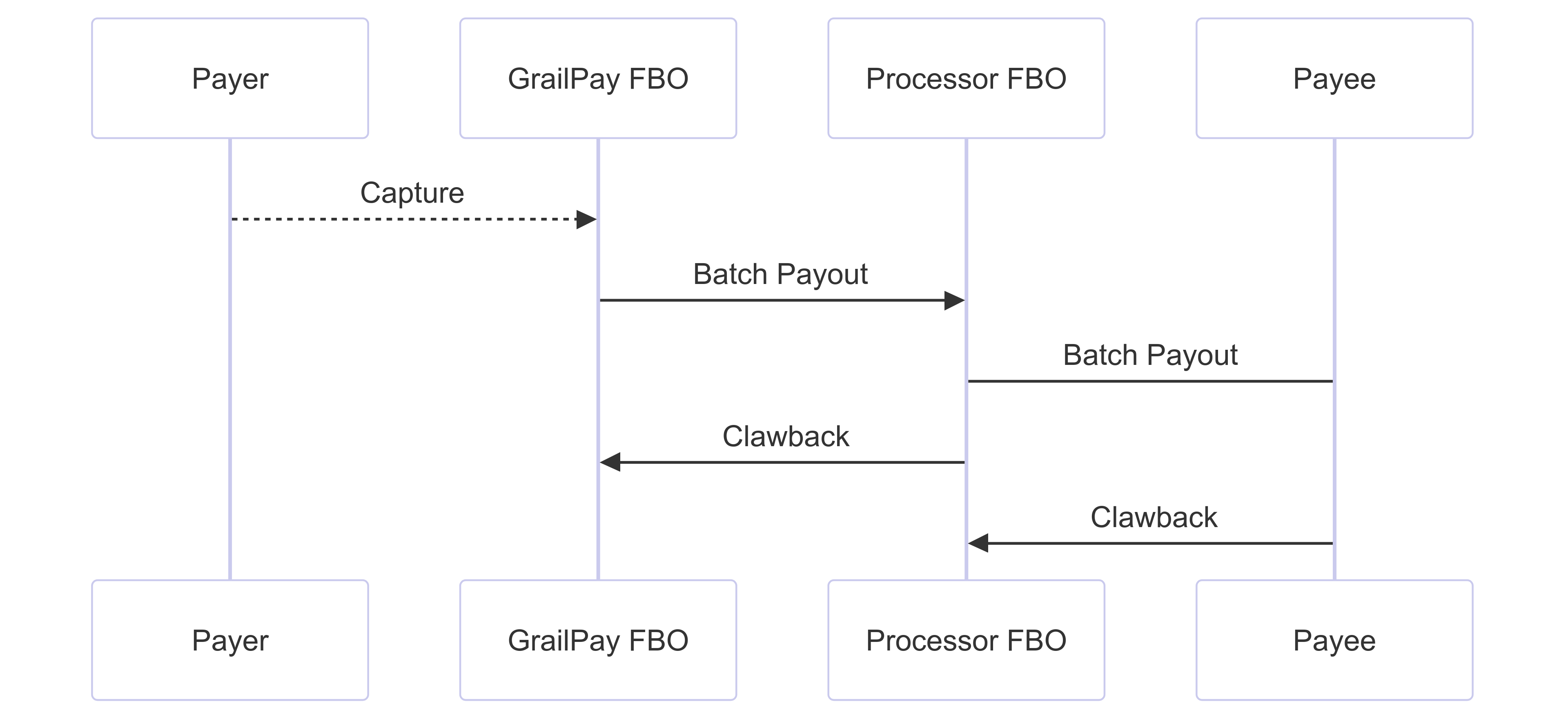 Payer
GrailPay FBO
Processor FBO
Payee

Capture

Batch Payout

Batch Payout

Clawback

Clawback

Payer
GrailPay FBO
Processor FBO
Payee